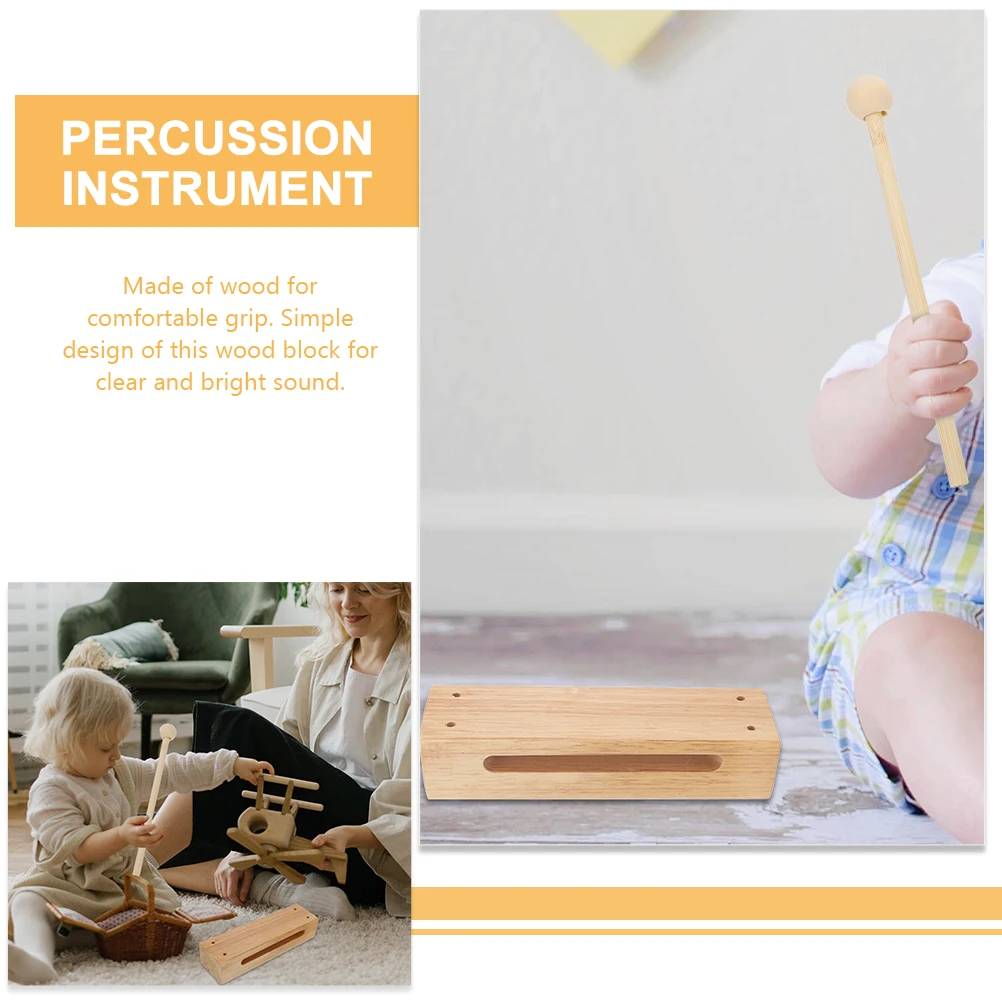 PERCUSSION INSTRUMENT

Made of wood for comfortable grip. Simple design of this wood block for clear and bright sound.